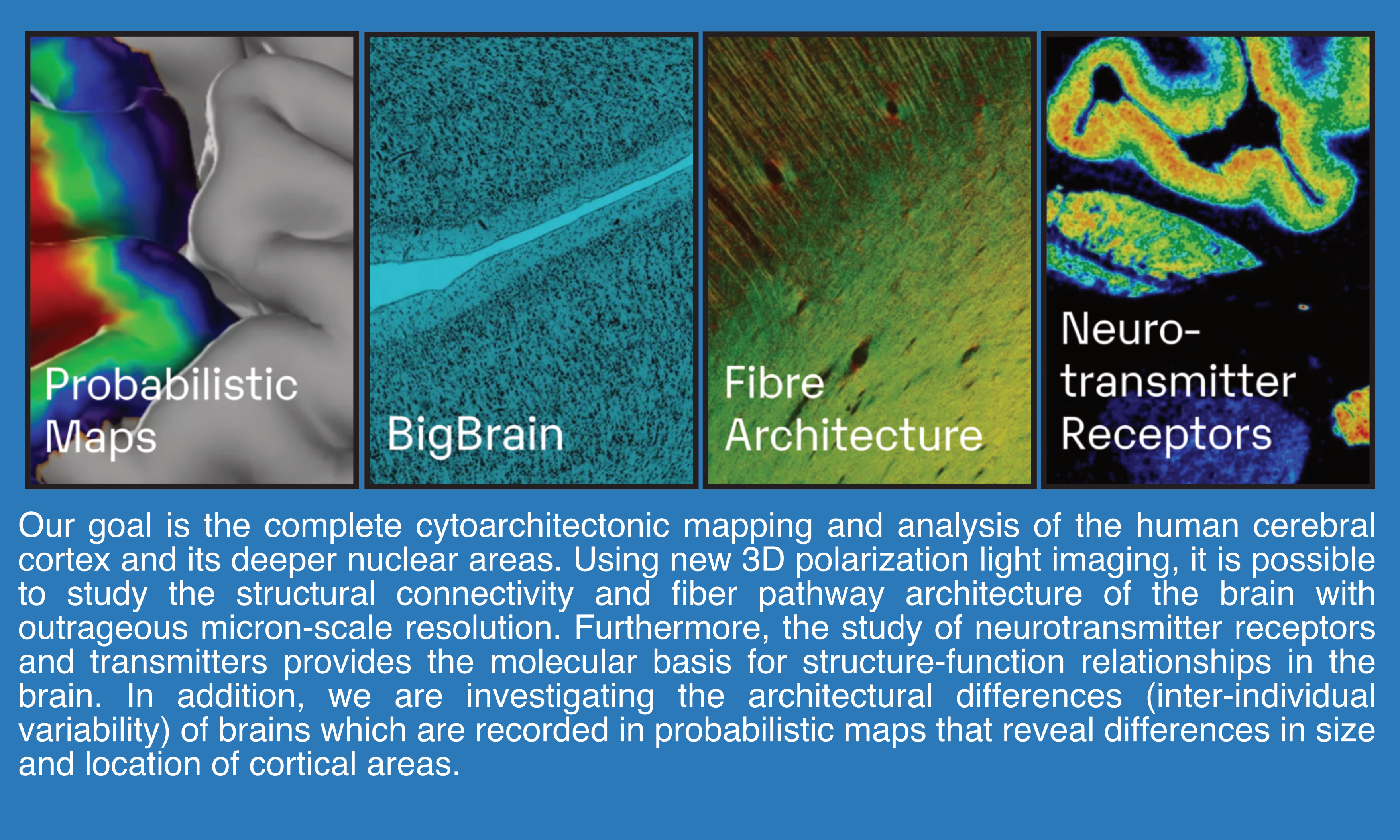 Probabilistic Maps

BigBrain

Fibre Architecture

Neuro-transmitter Receptors

Our goal is the complete cytoarchitectonic mapping and analysis of the human cerebral cortex and its deeper nuclear areas. Using new 3D polarization light imaging, it is possible to study the structural connectivity and fiber pathway architecture of the brain with outrageous micron-scale resolution. Furthermore, the study of neurotransmitter receptors and transmitters provides the molecular basis for structure-function relationships in the brain. In addition, we are investigating the architectural differences (inter-individual variability) of brains which are recorded in probabilistic maps that reveal differences in size and location of cortical areas.